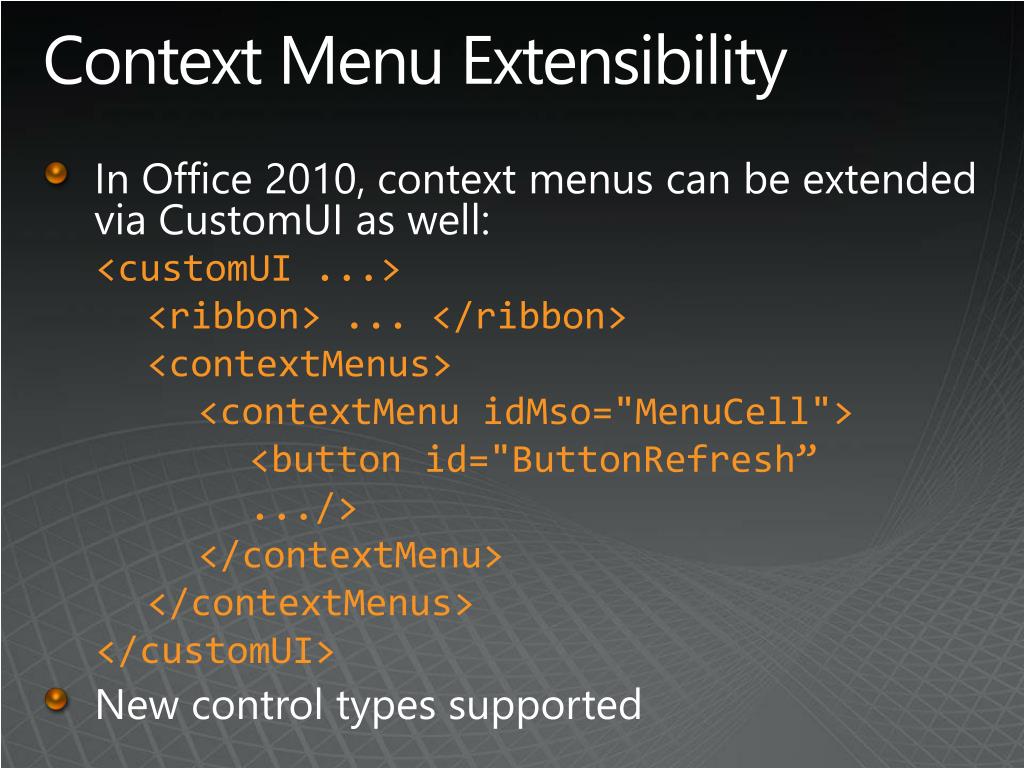 Context Menu Extensibility

In Office 2010, context menus can be extended via CustomUI as well:
<customUI ...>
<ribbon> ... </ribbon>
<contextMenus>
<contextMenu idMso="MenuCell">
<button id="ButtonRefresh”
.../>
</contextMenu>
</contextMenus>
</customUI>

New control types supported